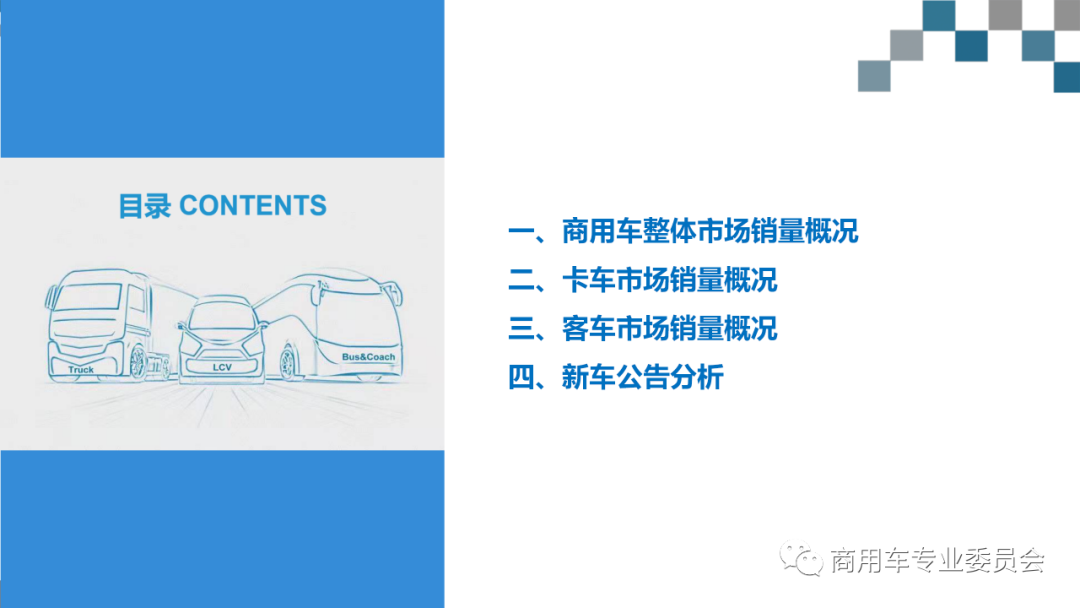 目录 CONTENTS

Truck

LCV

Bus&Coach

一、商用车整体市场销量概况

二、卡车市场销量概况

三、客车市场销量概况

四、新车公告分析

商用车专业委员会